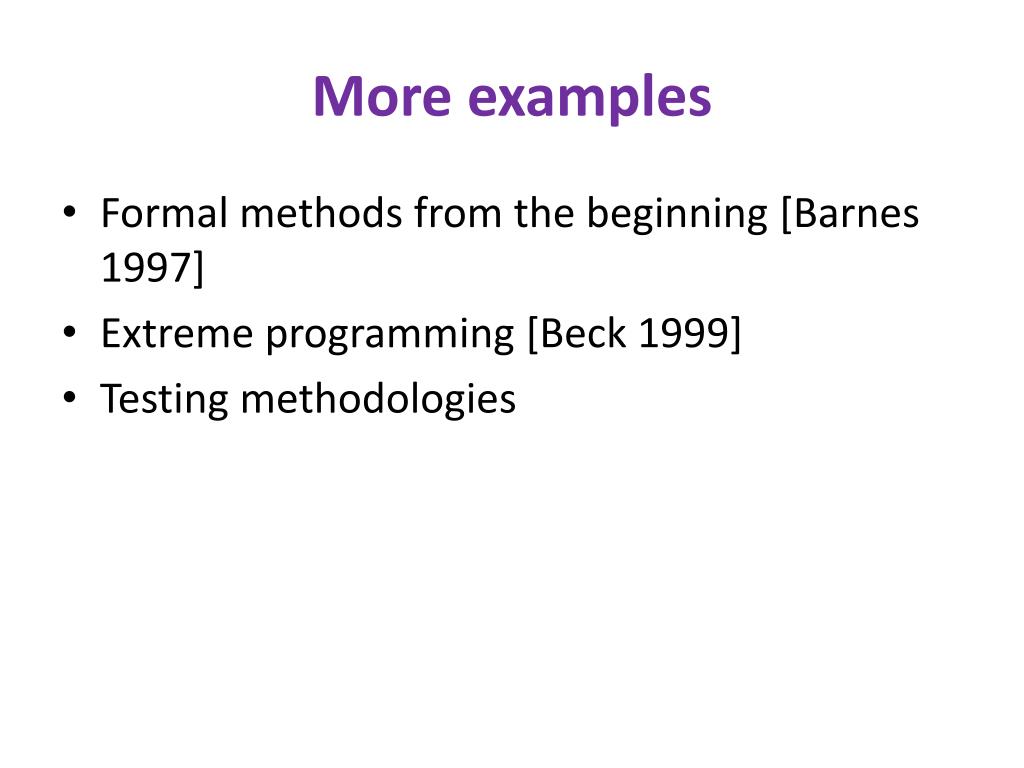 More examples

• Formal methods from the beginning [Barnes 1997]
• Extreme programming [Beck 1999]
• Testing methodologies